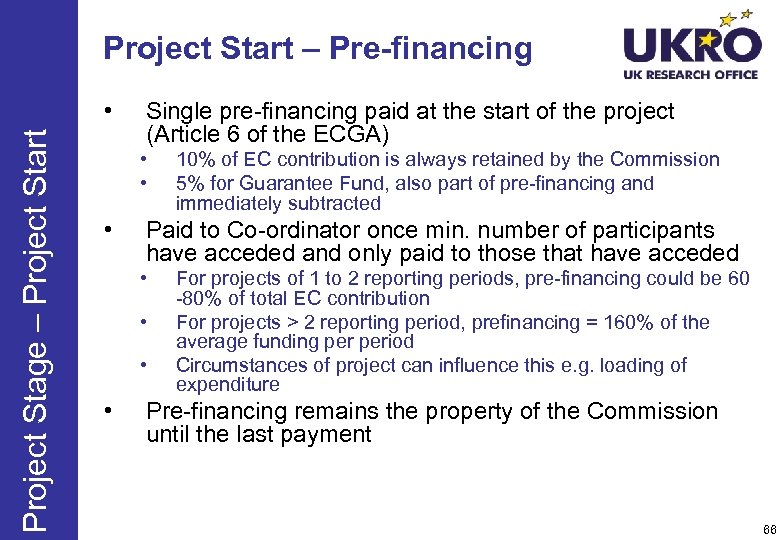 Project Stage – Project Start

Project Start – Pre-financing

UKRO
UK RESEARCH OFFICE

• Single pre-financing paid at the start of the project (Article 6 of the ECGA)
 • 10% of EC contribution is always retained by the Commission
 • 5% for Guarantee Fund, also part of pre-financing and immediately subtracted
• Paid to Co-ordinator once min. number of participants have acceded and only paid to those that have acceded
 • For projects of 1 to 2 reporting periods, pre-financing could be 60 -80% of total EC contribution
 • For projects > 2 reporting period, prefinancing = 160% of the average funding per period
 • Circumstances of project can influence this e.g. loading of expenditure
• Pre-financing remains the property of the Commission until the last payment

66